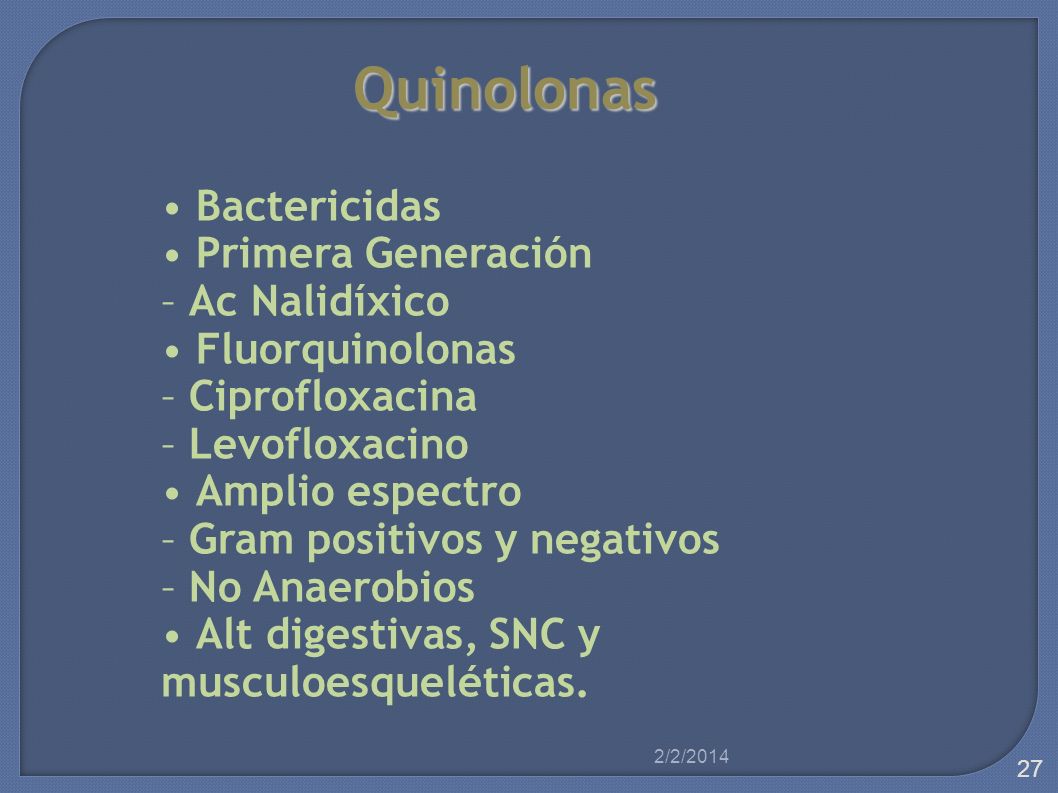 Quinolonas

• Bactericidas
• Primera Generación
– Ac Nalidíxico
• Fluorquinolonas
– Ciprofloxacina
– Levofloxacino
• Amplio espectro
– Gram positivos y negativos
– No Anaerobios
• Alt digestivas, SNC y musculoesqueléticas.

2/2/2014

27